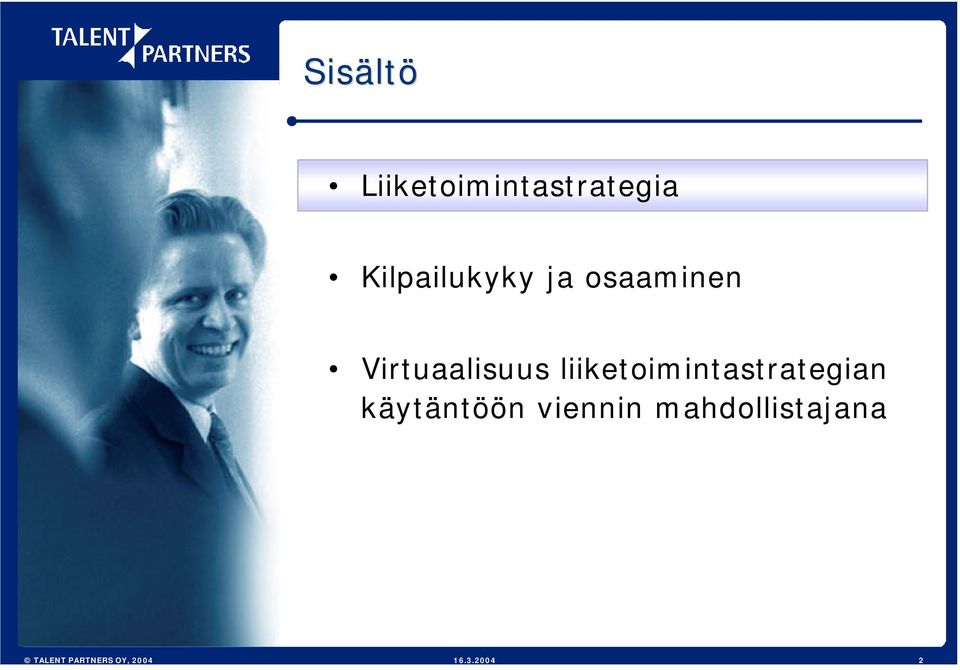 TALENT PARTNERS

Sisältö

• Liiketoimintastrategia

• Kilpailukyky ja osaaminen

• Virtuaalisuus liiketoimintastrategian käytäntöön viennin mahdollistajana

© TALENT PARTNERS OY, 2004

16.3.2004

2